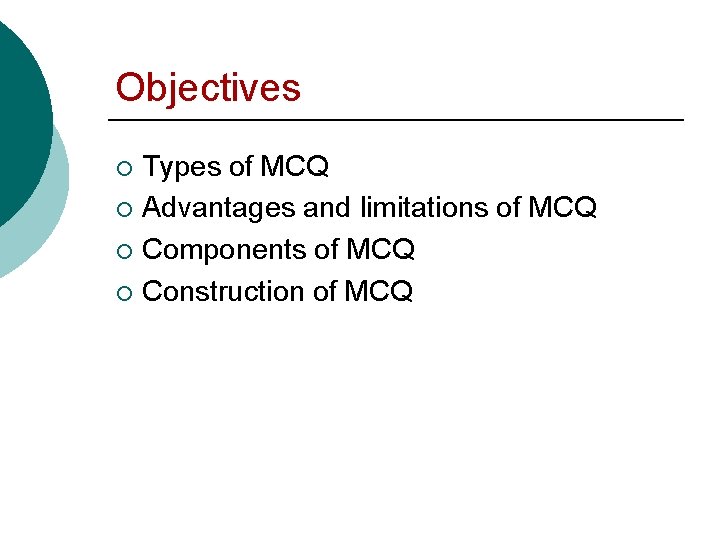 Objectives

- Types of MCQ
- Advantages and limitations of MCQ
- Components of MCQ
- Construction of MCQ